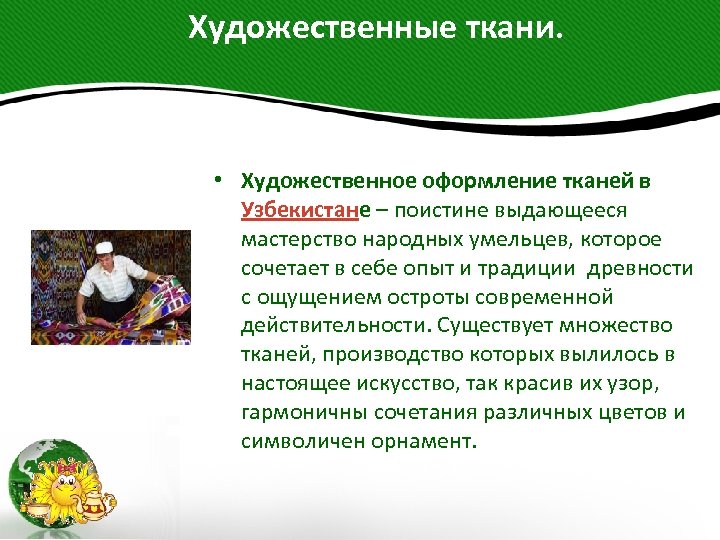 Художественные ткани.

• Художественное оформление тканей в Узбекистане – поистине выдающееся мастерство народных умельцев, которое сочетает в себе опыт и традиции  древности с ощущением остроты современной действительности. Существует множество тканей, производство которых вылилось в настоящее искусство, так красив их узор, гармоничны сочетания различных цветов и символичен орнамент.